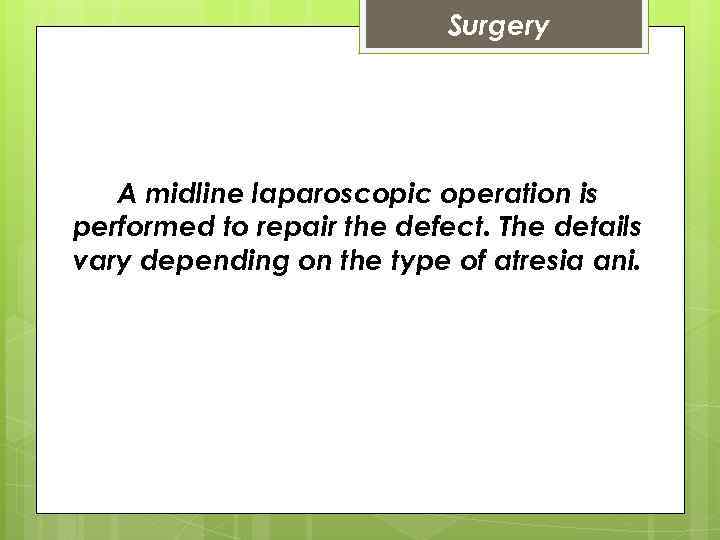 Surgery

A midline laparoscopic operation is performed to repair the defect. The details vary depending on the type of atresia ani.